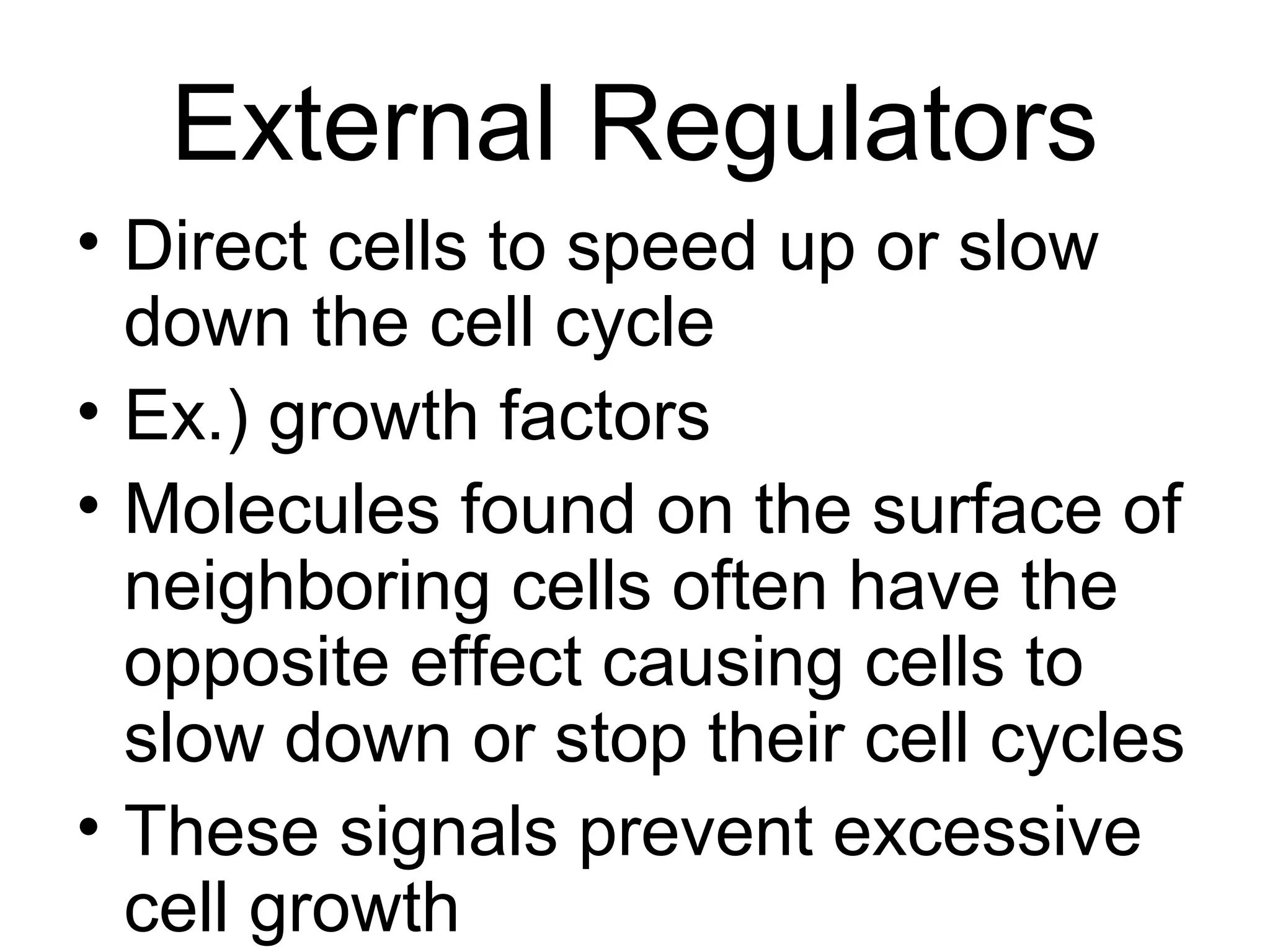 External Regulators

• Direct cells to speed up or slow down the cell cycle
• Ex.) growth factors
• Molecules found on the surface of neighboring cells often have the opposite effect causing cells to slow down or stop their cell cycles
• These signals prevent excessive cell growth